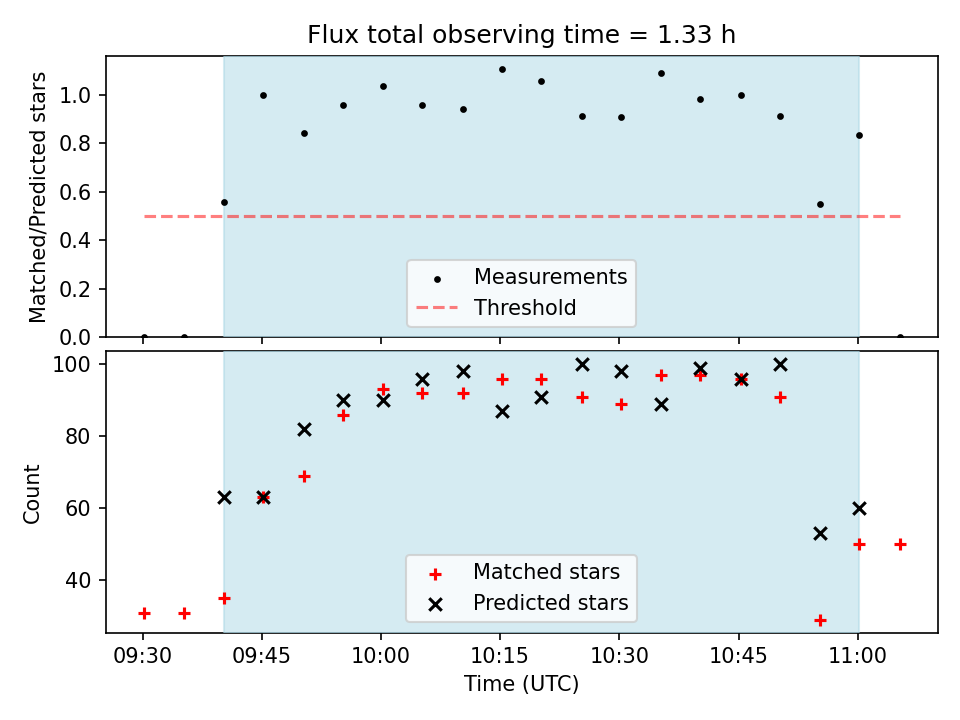 Flux total observing time = 1.33 h

Matched/Predicted stars

1.0
0.8
0.6
0.4
0.2
0.0

Measurements
Threshold

Count

100
80
60
40

Matched stars
Predicted stars

09:30 09:45 10:00 10:15 10:30 10:45 11:00

Time (UTC)